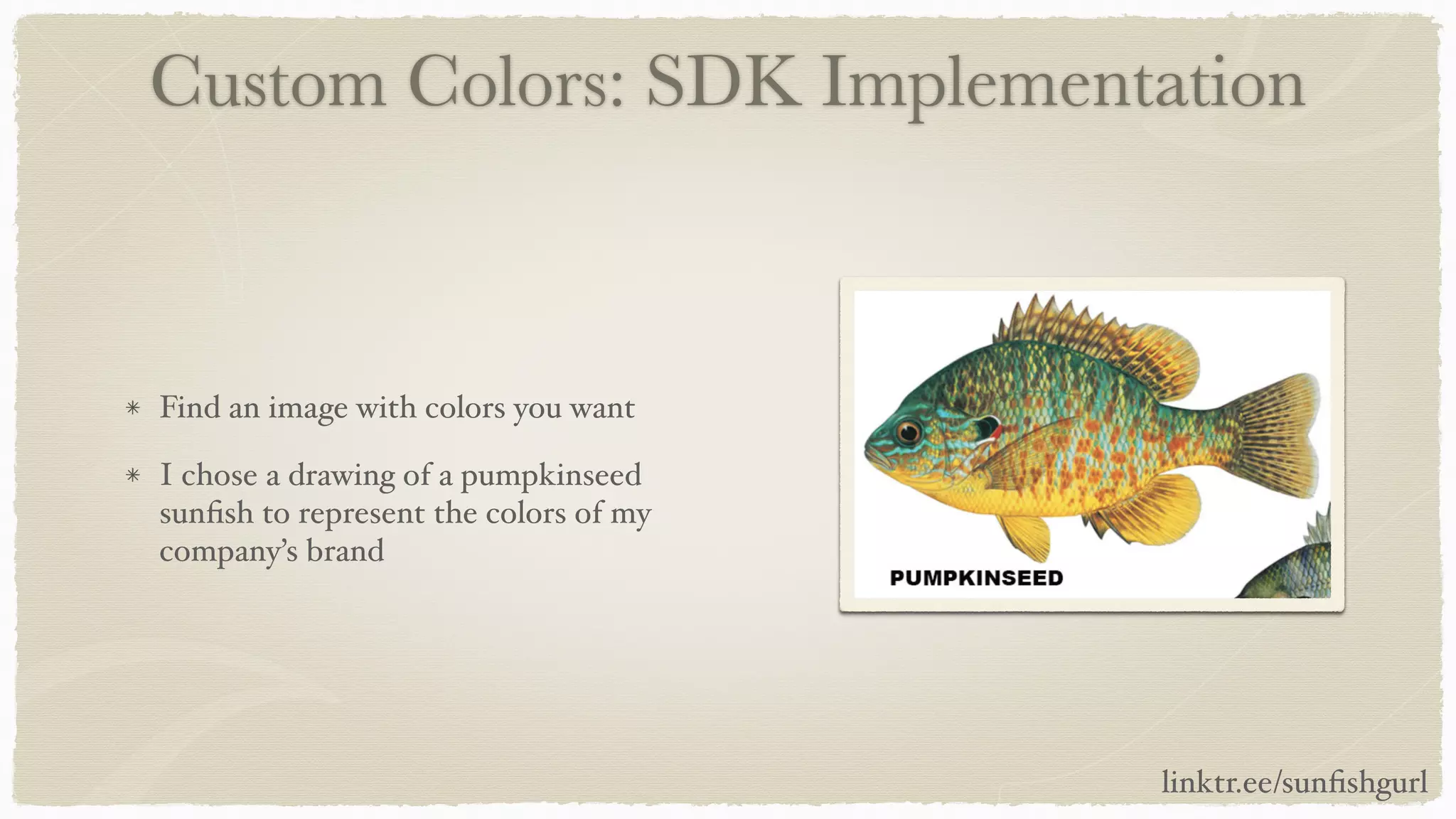 Custom Colors: SDK Implementation

* Find an image with colors you want

* I chose a drawing of a pumpkinseed sunfish to represent the colors of my company's brand

PUMPKINSEED

linktr.ee/sunfishgurl